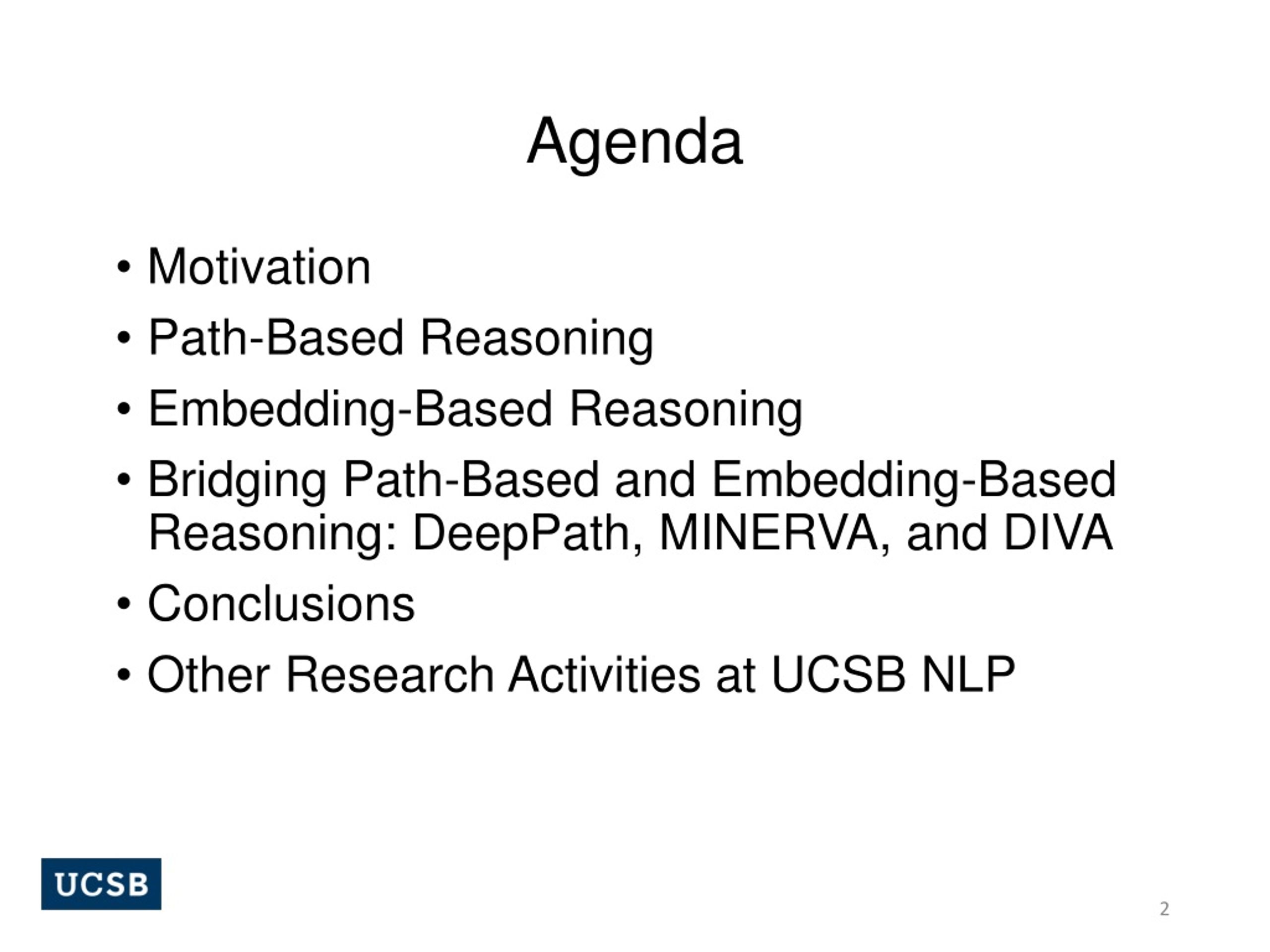 Agenda

• Motivation
• Path-Based Reasoning
• Embedding-Based Reasoning
• Bridging Path-Based and Embedding-Based Reasoning: DeepPath, MINERVA, and DIVA
• Conclusions
• Other Research Activities at UCSB NLP

UCSB

2